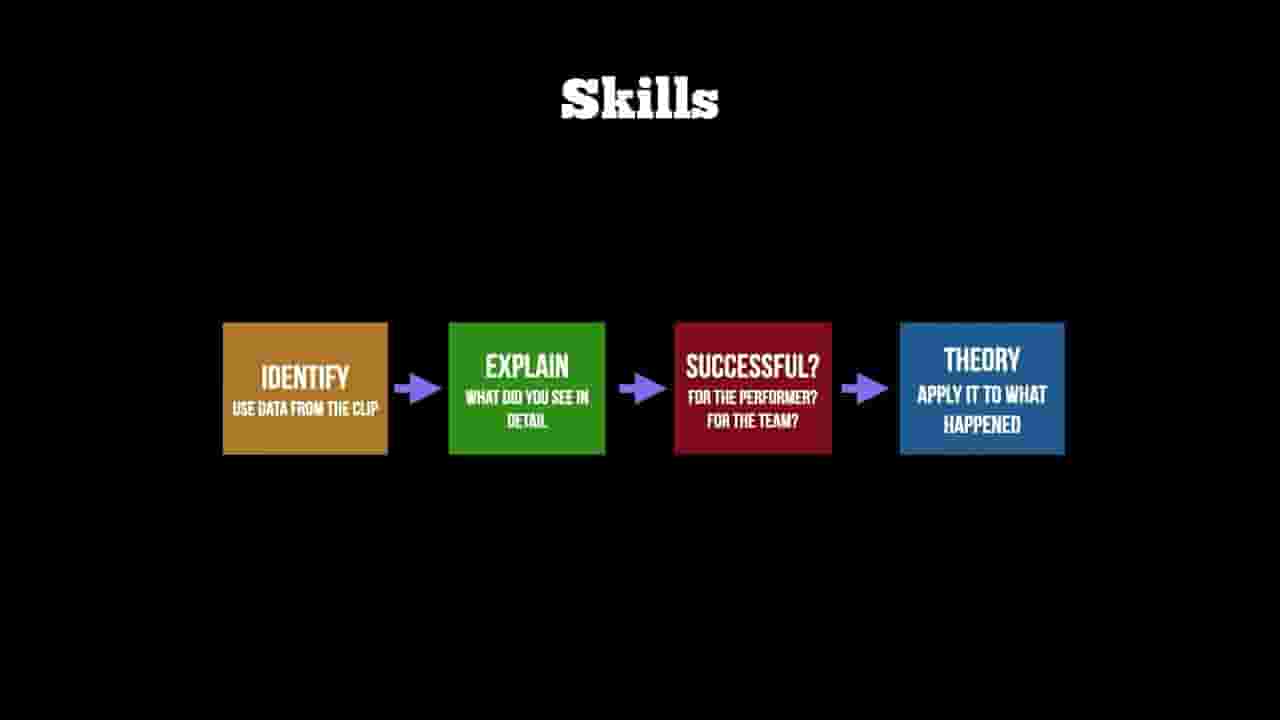 Skills

IDENTIFY
USE DATA FROM THE CLIP

EXPLAIN
WHAT DID YOU SEE IN DETAIL

SUCCESSFUL?
FOR THE PERFORMER?
FOR THE TEAM?

THEORY
APPLY IT TO WHAT HAPPENED